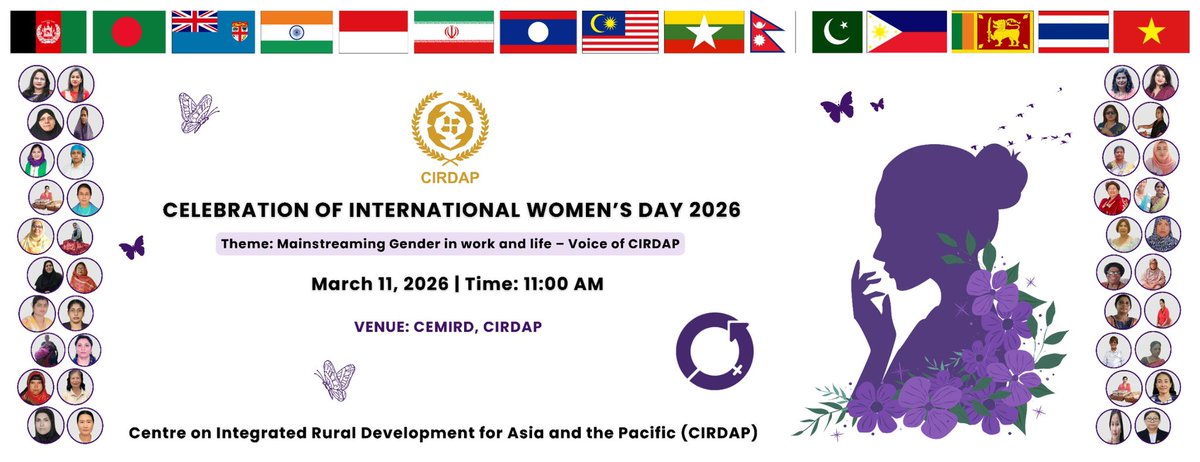 CIRDAP

CELEBRATION OF INTERNATIONAL WOMEN'S DAY 2026

Theme: Mainstreaming Gender in work and life – Voice of CIRDAP

March 11, 2026 | Time: 11:00 AM

VENUE: CEMIRD, CIRDAP

Centre on Integrated Rural Development for Asia and the Pacific (CIRDAP)